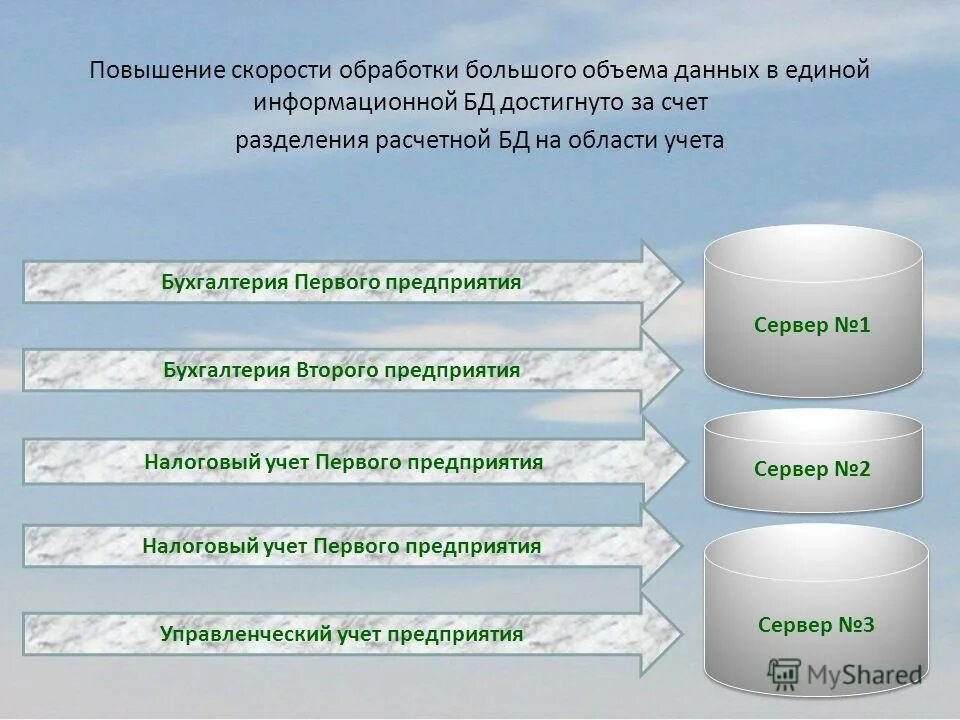 Повышение скорости обработки большого объема данных в единой информационной БД достигнуто за счет разделения расчетной БД на области учета

Бухгалтерия Первого предприятия

Бухгалтерия Второго предприятия

Налоговый учет Первого предприятия

Налоговый учет Первого предприятия

Управленческий учет предприятия

Сервер №1

Сервер №2

Сервер №3

MyShared